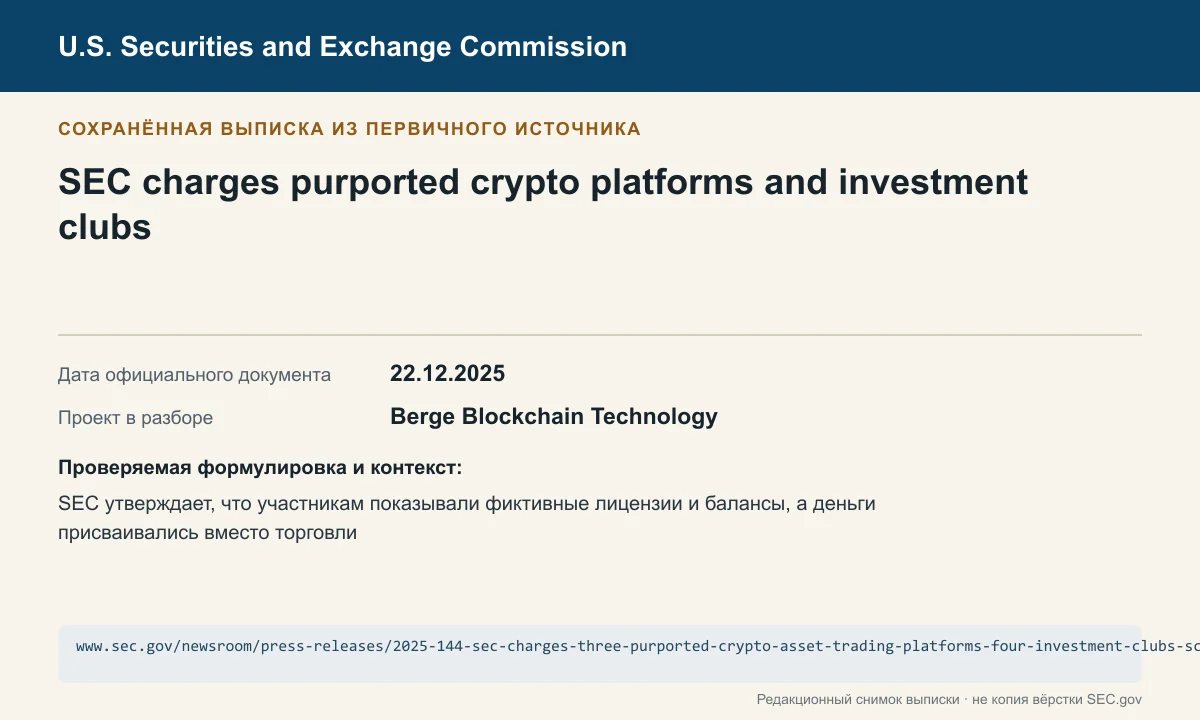 U.S. Securities and Exchange Commission

СОХРАНЁННАЯ ВЫПИСКА ИЗ ПЕРВИЧНОГО ИСТОЧНИКА

SEC charges purported crypto platforms and investment clubs

Дата официального документа 22.12.2025

Проект в разборе Berge Blockchain Technology

Проверяемая формулировка и контекст:

SEC утверждает, что участникам показывали фиктивные лицензии и балансы, а деньги присваивались вместо торговли

www.sec.gov/newsroom/press-releases/2025-144-sec-charges-three-purported-crypto-asset-trading-platforms-four-investment-clubs-sc

Редакционный снимок выписки · не копия вёрстки SEC.gov